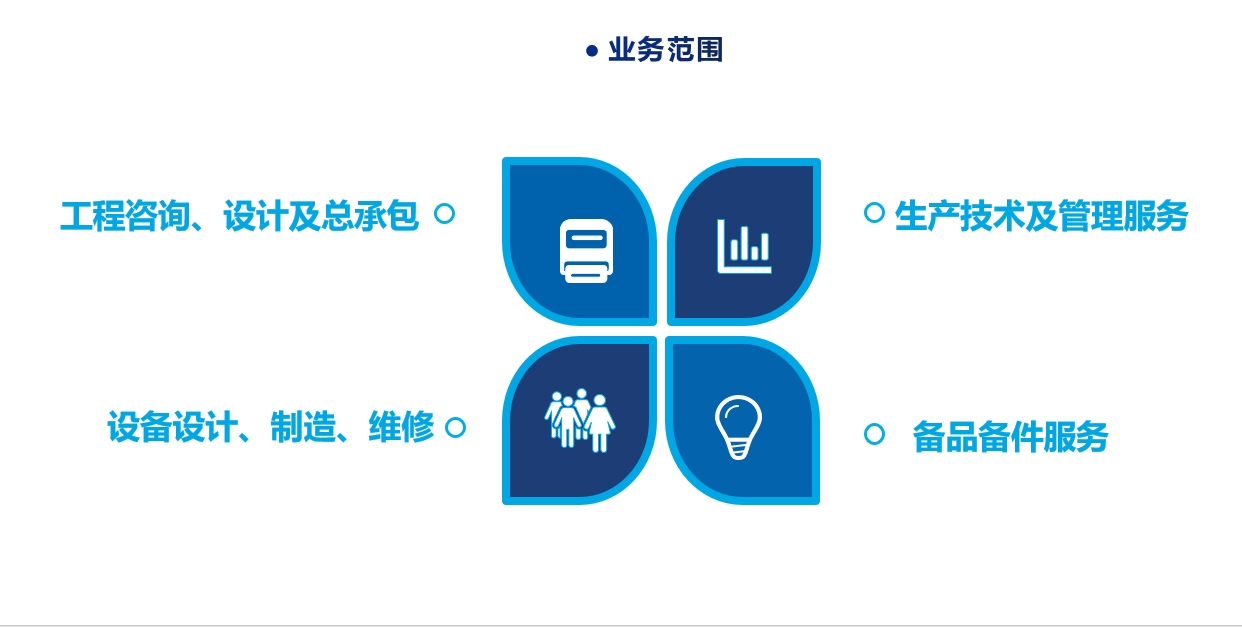 ● 业务范围

工程咨询、设计及总承包

生产技术及管理服务

设备设计、制造、维修

备品备件服务